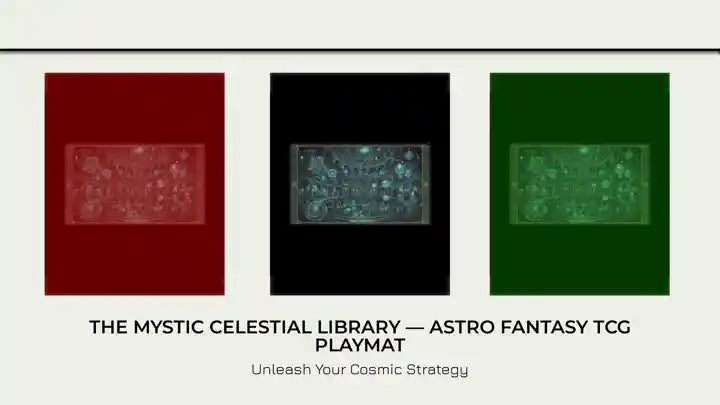 THE MYSTIC CELESTIAL LIBRARY — ASTRO FANTASY TCG PLAYMAT

Unleash Your Cosmic Strategy